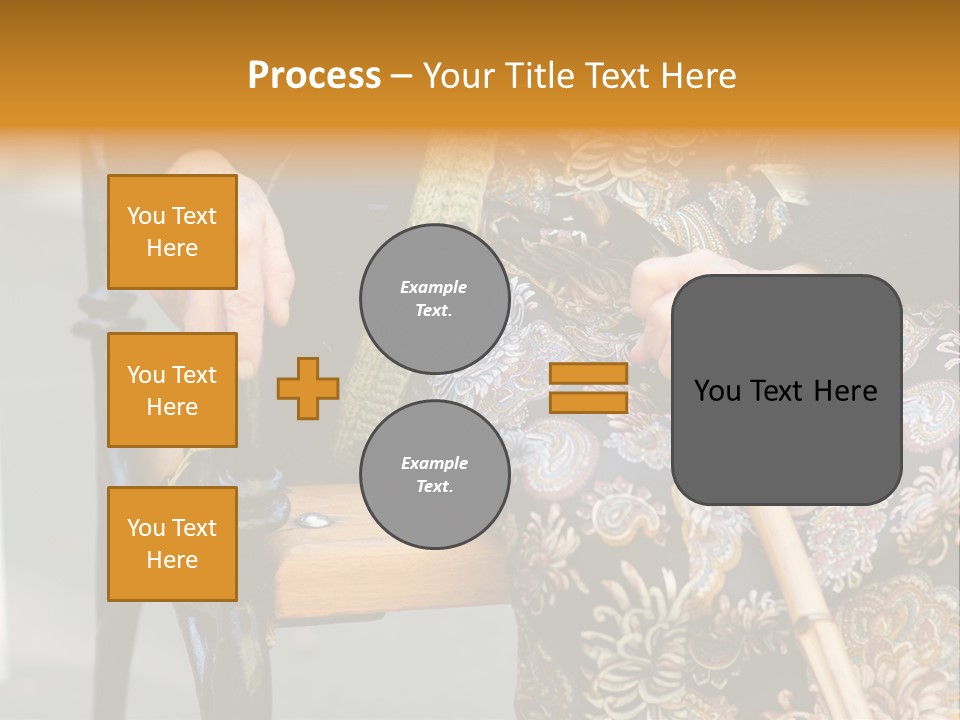 Process – Your Title Text Here

You Text Here

You Text Here

You Text Here

Example Text.

Example Text.

You Text Here